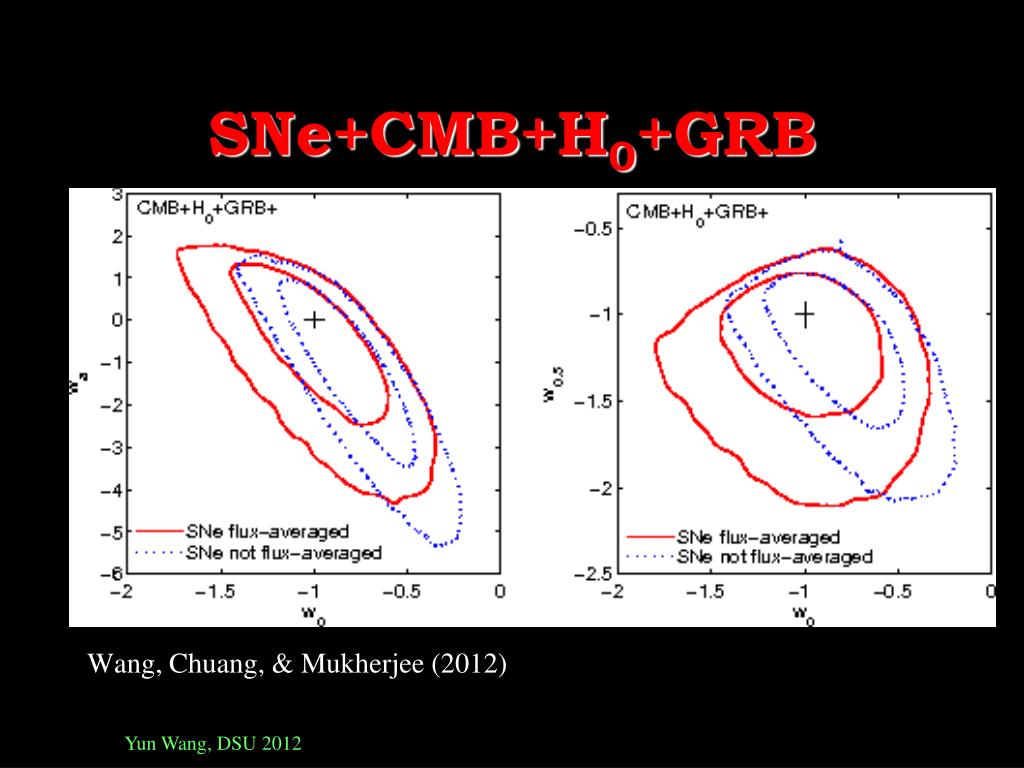 SNe+CMB+$H_0$+GRB

CMB+$H_0$+GRB+

3
2
1
0
−1
−2
−3
−4
−5
−6

$w_a$

SNe flux−averaged
SNe not flux−averaged

−2
−1.5
−1
−0.5
0

$w_0$

CMB+$H_0$+GRB+

−0.5
−1
−1.5
−2
−2.5

$w_{0.5}$

SNe flux−averaged
SNe not flux−averaged

−2
−1.5
−1
−0.5
0

$w_0$

Wang, Chuang, & Mukherjee (2012)

Yun Wang, DSU 2012